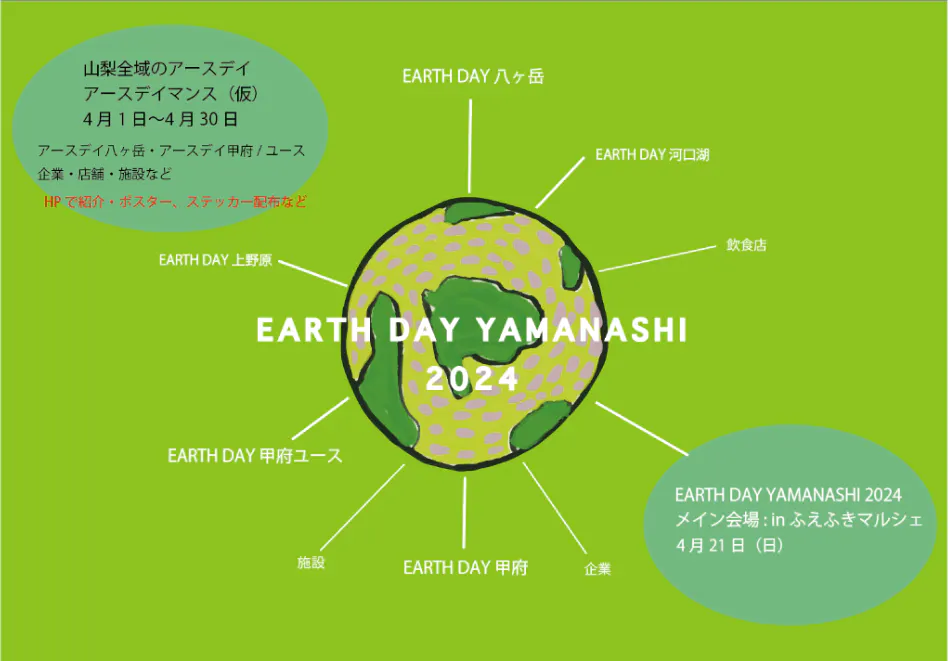 山梨全域のアースデイ
アースデイマンス（仮）
4月1日〜4月30日

アースデイ八ヶ岳・アースデイ甲府 / ユース
企業・店舗・施設など

HP で紹介・ポスター、ステッカー配布など

EARTH DAY 八ヶ岳

EARTH DAY 河口湖

飲食店

EARTH DAY 上野原

EARTH DAY YAMANASHI
2024

EARTH DAY 甲府ユース

施設

EARTH DAY 甲府

企業

EARTH DAY YAMANASHI 2024
メイン会場 : in ふえふきマルシェ
4月21日（日）